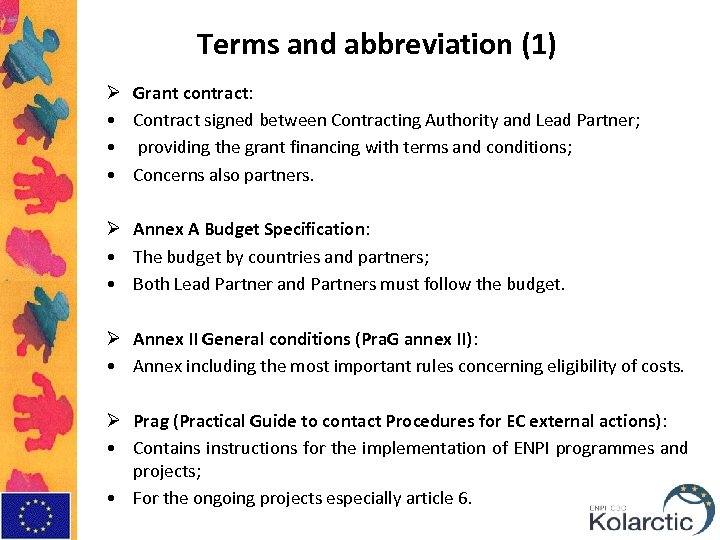 Terms and abbreviation (1)

➢ Grant contract:
• Contract signed between Contracting Authority and Lead Partner;
• providing the grant financing with terms and conditions;
• Concerns also partners.

➢ Annex A Budget Specification:
• The budget by countries and partners;
• Both Lead Partner and Partners must follow the budget.

➢ Annex II General conditions (PraG annex II):
• Annex including the most important rules concerning eligibility of costs.

➢ Prag (Practical Guide to contact Procedures for EC external actions):
• Contains instructions for the implementation of ENPI programmes and projects;
• For the ongoing projects especially article 6.

ENPI CBC
Kolarctic